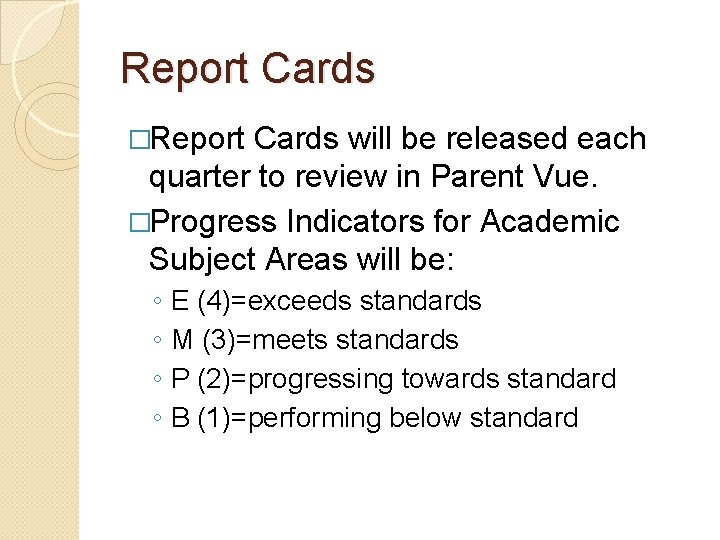 Report Cards

□Report Cards will be released each quarter to review in Parent Vue.

□Progress Indicators for Academic Subject Areas will be:

◦ E (4)=exceeds standards
◦ M (3)=meets standards
◦ P (2)=progressing towards standard
◦ B (1)=performing below standard